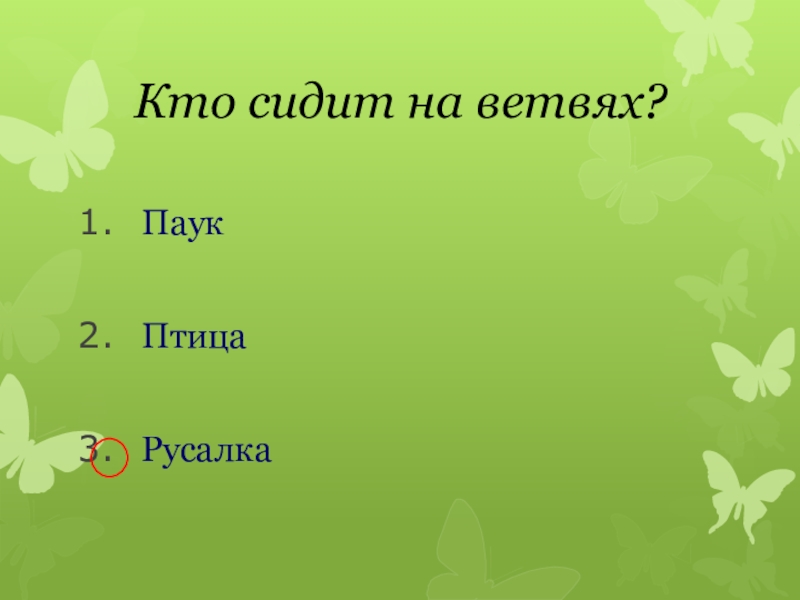 Кто сидит на ветвях?

1. Паук

2. Птица

3. Русалка